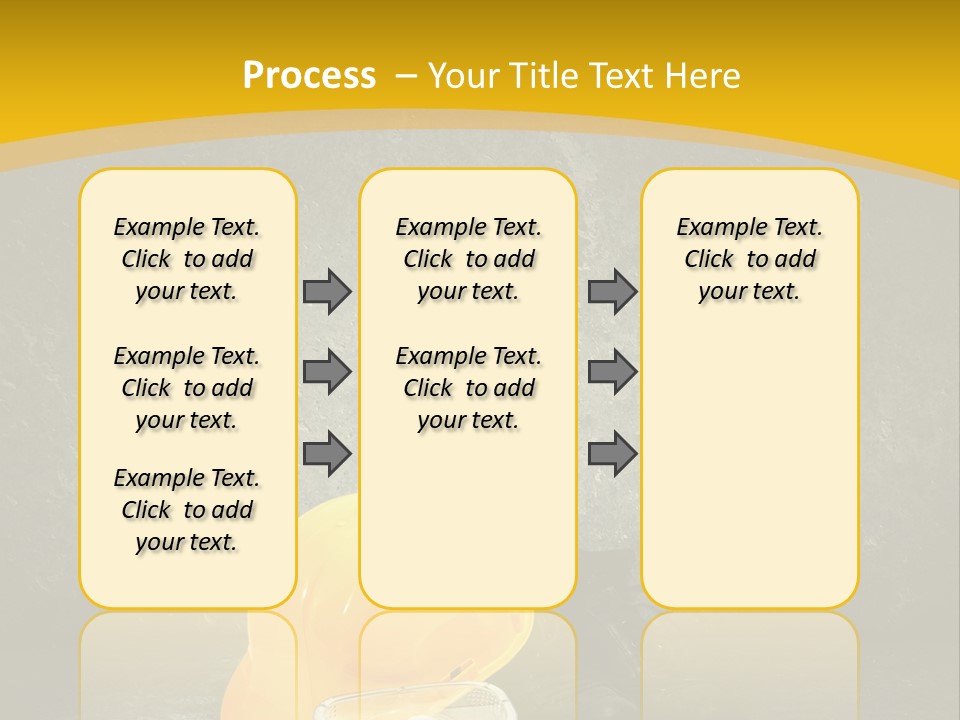 Process – Your Title Text Here

Example Text. Click to add your text.

Example Text. Click to add your text.

Example Text. Click to add your text.

Example Text. Click to add your text.

Example Text. Click to add your text.

Example Text. Click to add your text.